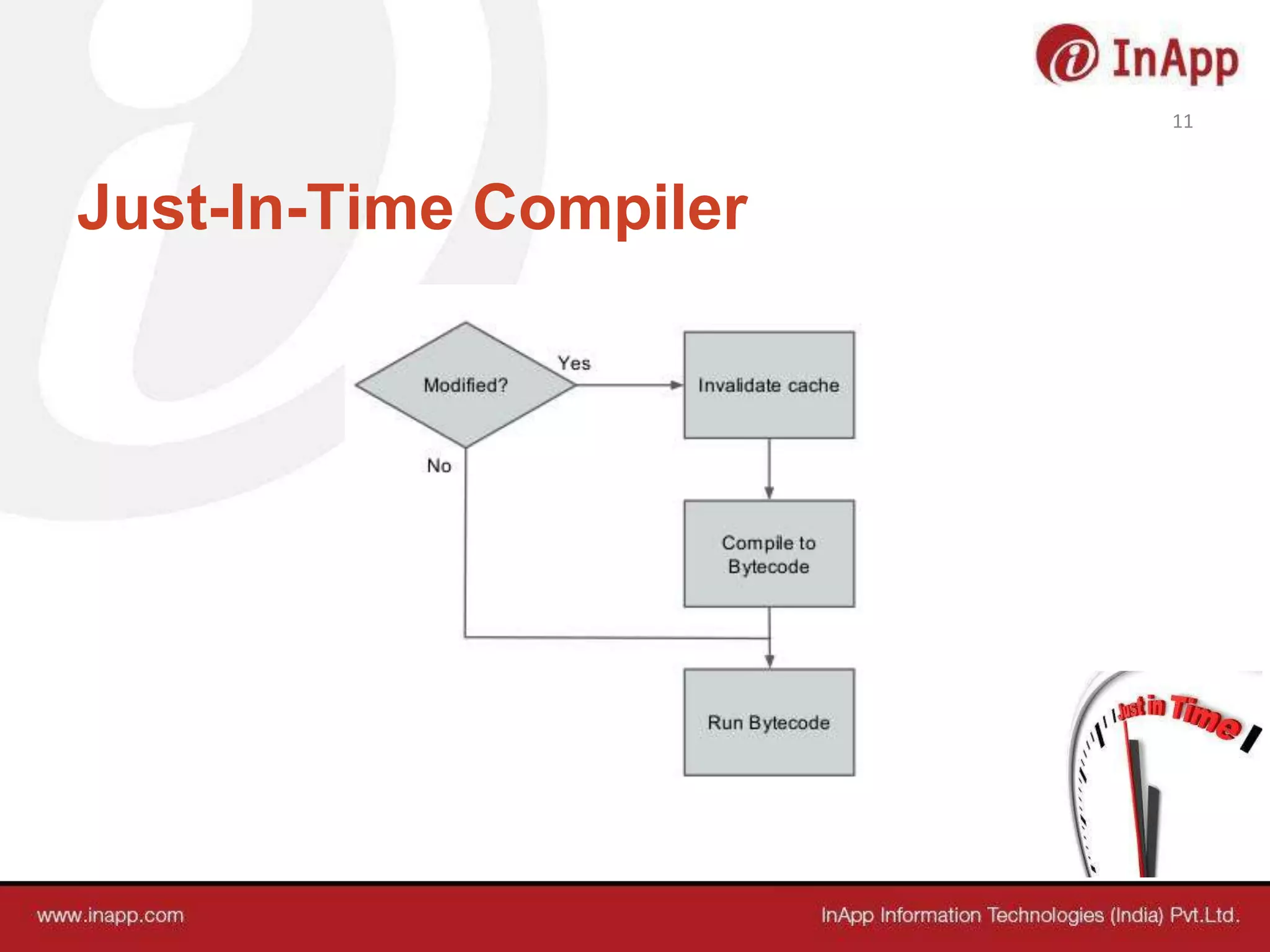 InApp

11

Just-In-Time Compiler

Modified?

Yes

Invalidate cache

No

Compile to Bytecode

Run Bytecode

Just in Time

www.inapp.com

InApp Information Technologies (India) Pvt.Ltd.